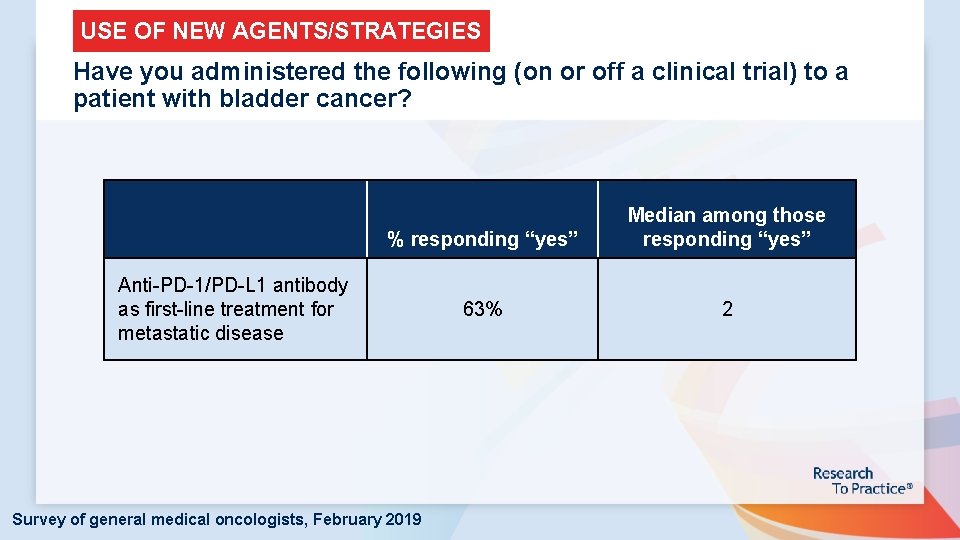 USE OF NEW AGENTS/STRATEGIES

Have you administered the following (on or off a clinical trial) to a patient with bladder cancer?

| | % responding “yes” | Median among those responding “yes” |
|---|---|---|
| Anti-PD-1/PD-L1 antibody as first-line treatment for metastatic disease | 63% | 2 |

Research To Practice®

Survey of general medical oncologists, February 2019